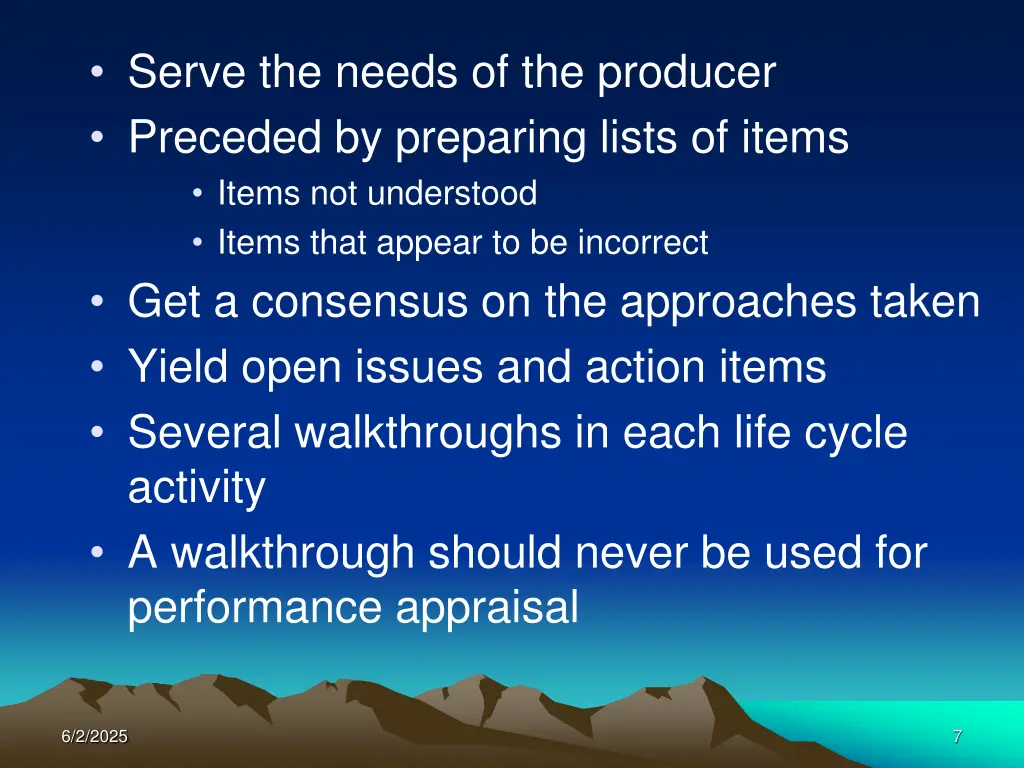 • Serve the needs of the producer
• Preceded by preparing lists of items
  • Items not understood
  • Items that appear to be incorrect
• Get a consensus on the approaches taken
• Yield open issues and action items
• Several walkthroughs in each life cycle activity
• A walkthrough should never be used for performance appraisal

6/2/2025

7